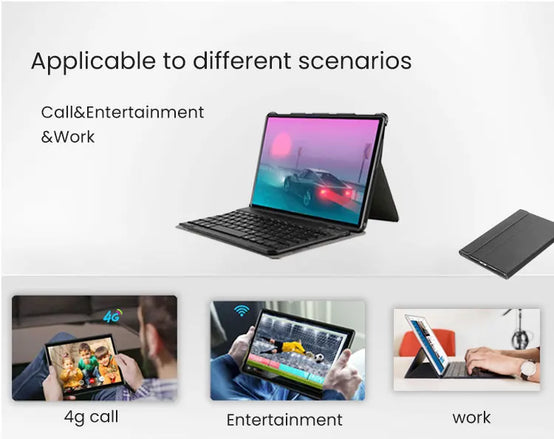 Applicable to different scenarios

Call&Entertainment &Work

4G

4g call

Entertainment

work